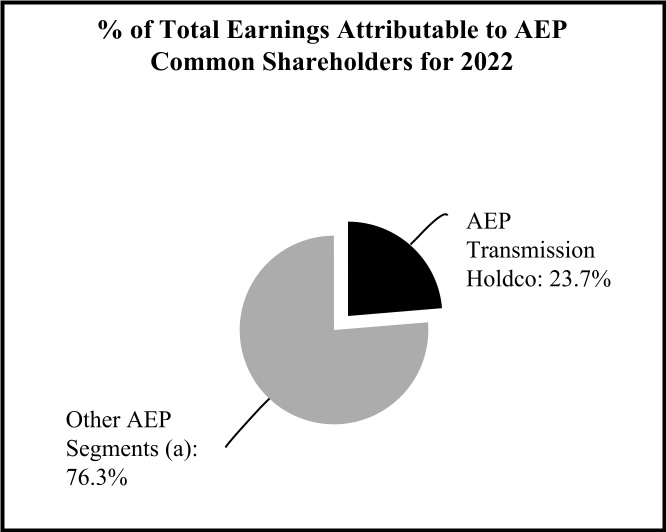 % of Total Earnings Attributable to AEP Common Shareholders for 2022

AEP Transmission Holdco: 23.7%

Other AEP Segments (a): 76.3%